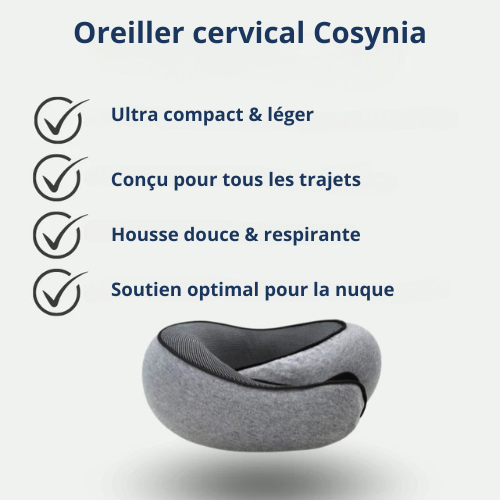 Oreiller cervical Cosynia

Ultra compact & léger

Conçu pour tous les trajets

Housse douce & respirante

Soutien optimal pour la nuque